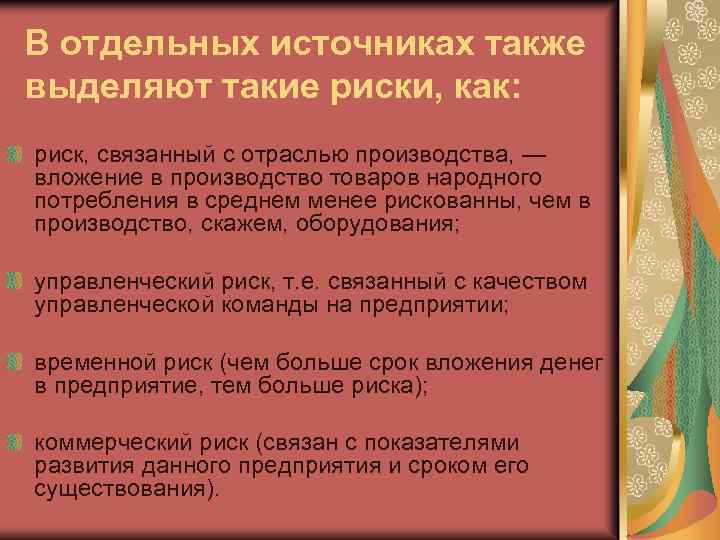 В отдельных источниках также выделяют такие риски, как:

риск, связанный с отраслью производства, — вложение в производство товаров народного потребления в среднем менее рискованны, чем в производство, скажем, оборудования;

управленческий риск, т.е. связанный с качеством управленческой команды на предприятии;

временной риск (чем больше срок вложения денег в предприятие, тем больше риска);

коммерческий риск (связан с показателями развития данного предприятия и сроком его существования).